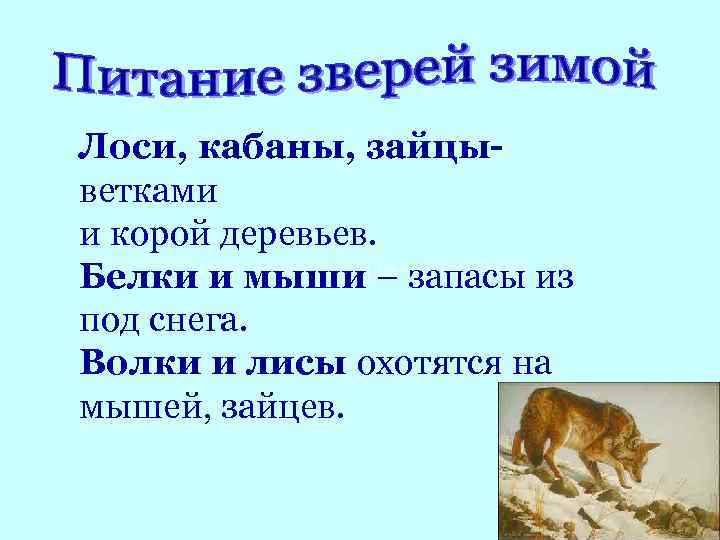 Питание зверей зимой

Лоси, кабаны, зайцы- ветками
и корой деревьев.
Белки и мыши – запасы из под снега.
Волки и лисы охотятся на мышей, зайцев.